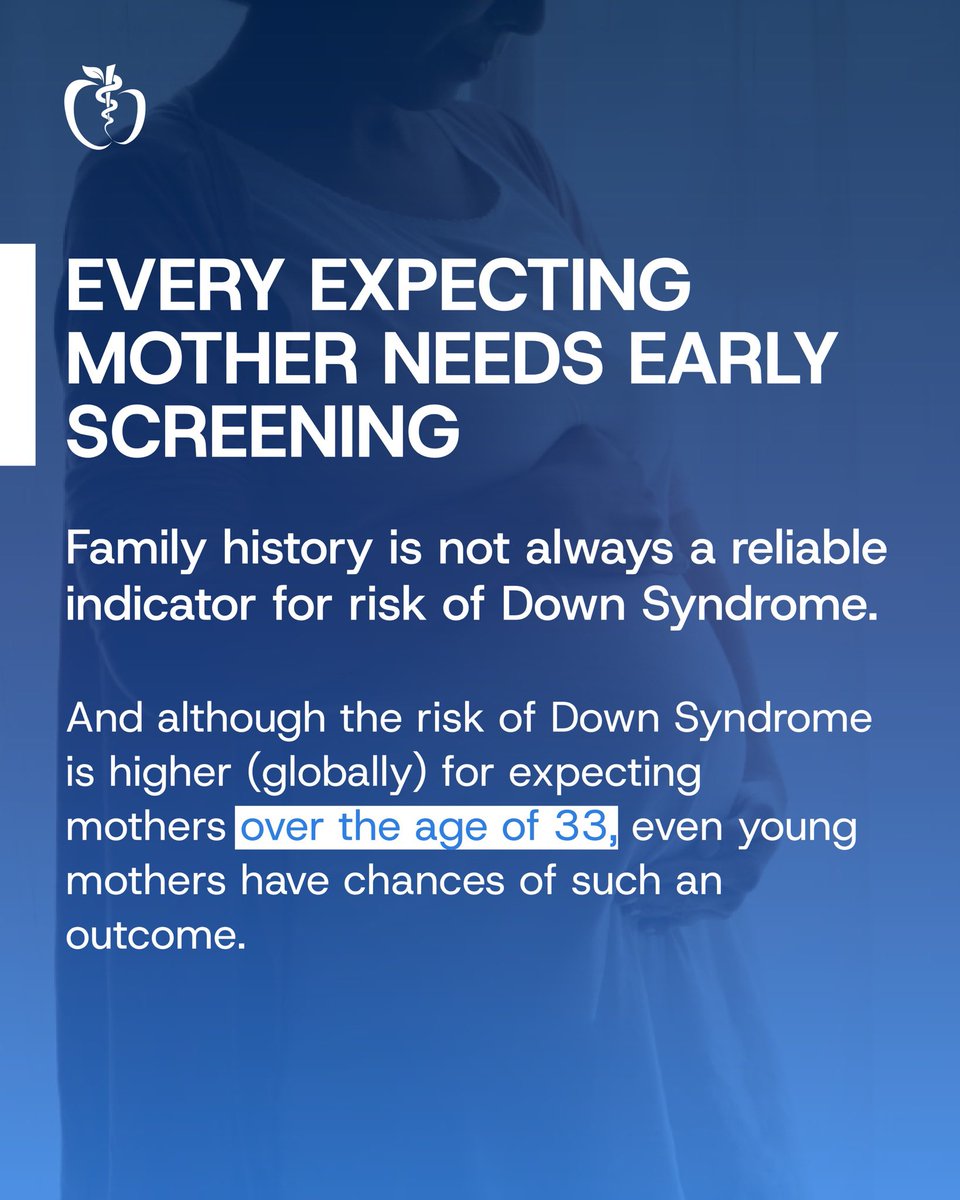 EVERY EXPECTING MOTHER NEEDS EARLY SCREENING

Family history is not always a reliable indicator for risk of Down Syndrome.

And although the risk of Down Syndrome is higher (globally) for expecting mothers over the age of 33, even young mothers have chances of such an outcome.